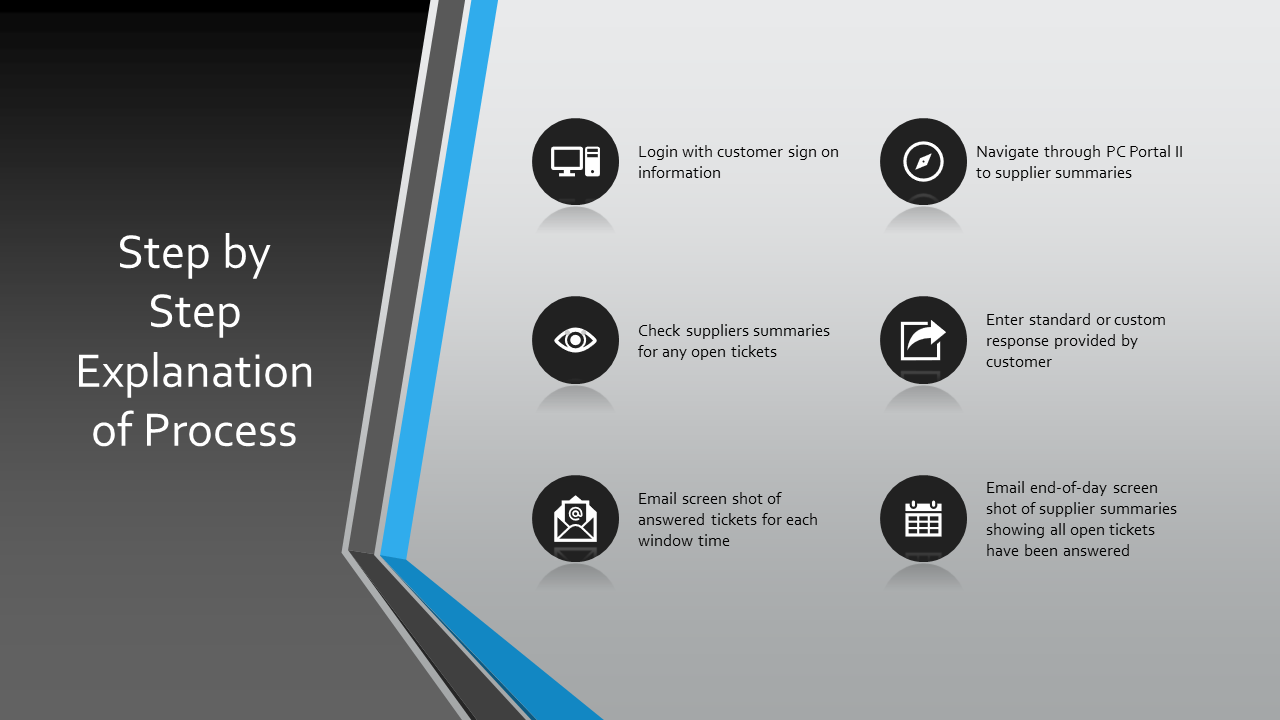 Step by Step Explanation of Process

Login with customer sign on information

Navigate through PC Portal II to supplier summaries

Check suppliers summaries for any open tickets

Enter standard or custom response provided by customer

Email screen shot of answered tickets for each window time

Email end-of-day screen shot of supplier summaries showing all open tickets have been answered